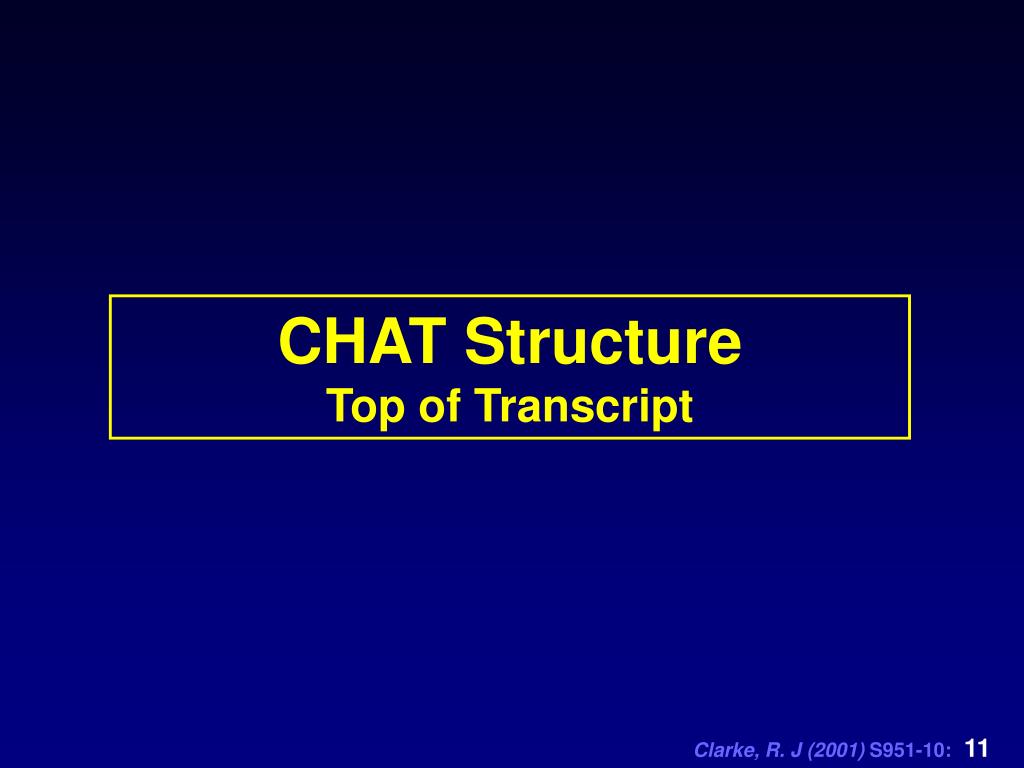 CHAT Structure
Top of Transcript

Clarke, R. J (2001) S951-10: 11